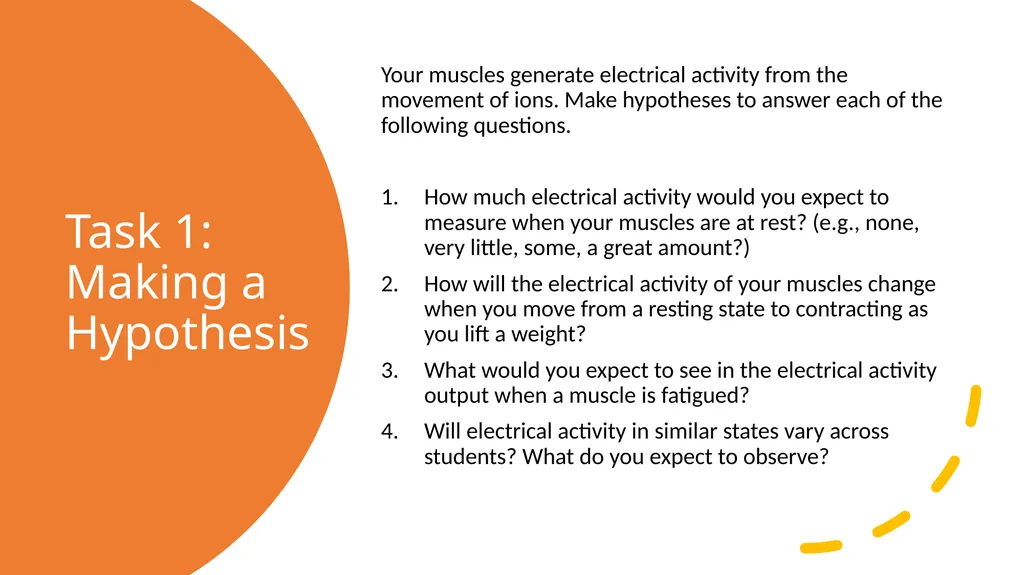 Task 1: Making a Hypothesis

Your muscles generate electrical activity from the movement of ions. Make hypotheses to answer each of the following questions.

1. How much electrical activity would you expect to measure when your muscles are at rest? (e.g., none, very little, some, a great amount?)
2. How will the electrical activity of your muscles change when you move from a resting state to contracting as you lift a weight?
3. What would you expect to see in the electrical activity output when a muscle is fatigued?
4. Will electrical activity in similar states vary across students? What do you expect to observe?